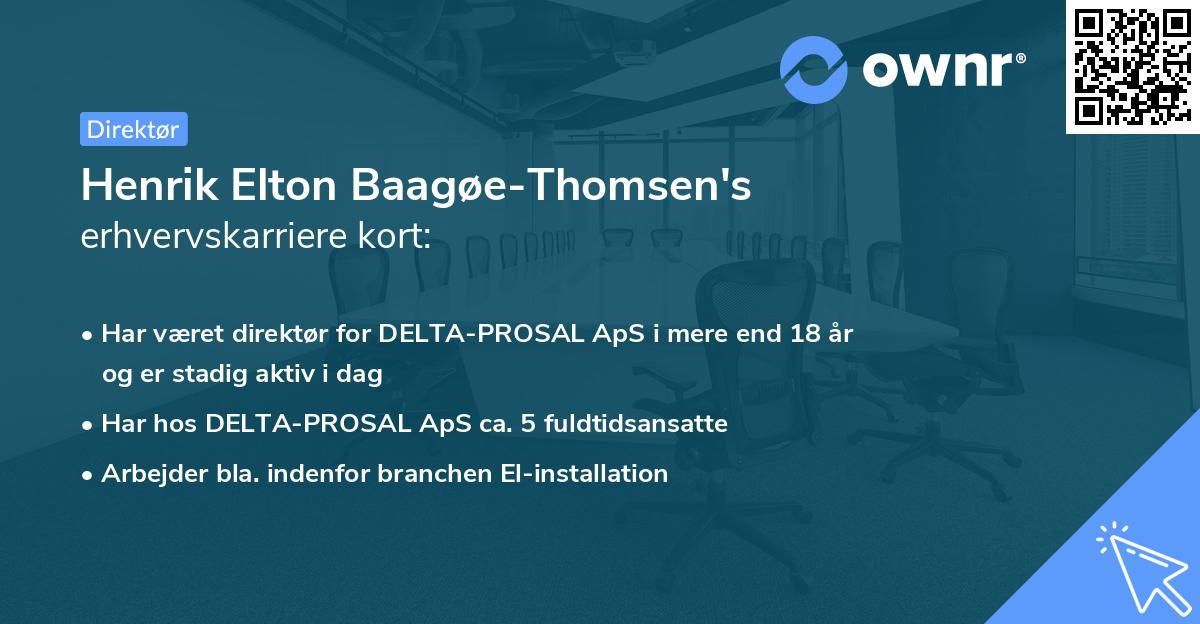 ownr®

Direktør

Henrik Elton Baagøe-Thomsen's erhvervskarriere kort:

• Har været direktør for DELTA-PROSAL ApS i mere end 18 år og er stadig aktiv i dag

• Har hos DELTA-PROSAL ApS ca. 5 fuldtidsansatte

• Arbejder bla. indenfor branchen El-installation